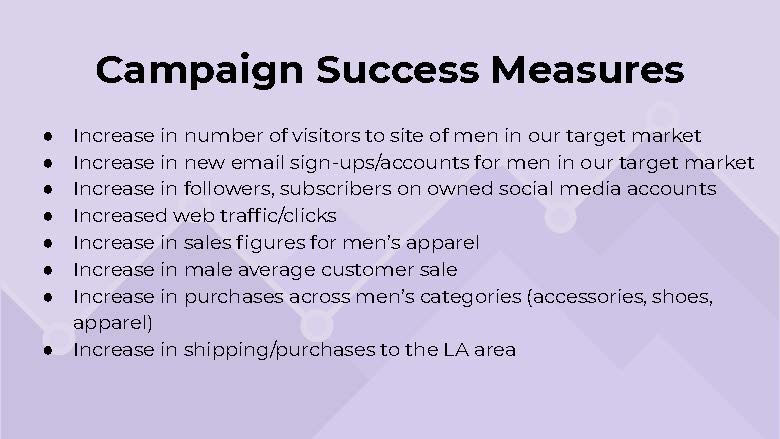 Campaign Success Measures

● Increase in number of visitors to site of men in our target market
● Increase in new email sign-ups/accounts for men in our target market
● Increase in followers, subscribers on owned social media accounts
● Increased web traffic/clicks
● Increase in sales figures for men's apparel
● Increase in male average customer sale
● Increase in purchases across men's categories (accessories, shoes, apparel)
● Increase in shipping/purchases to the LA area